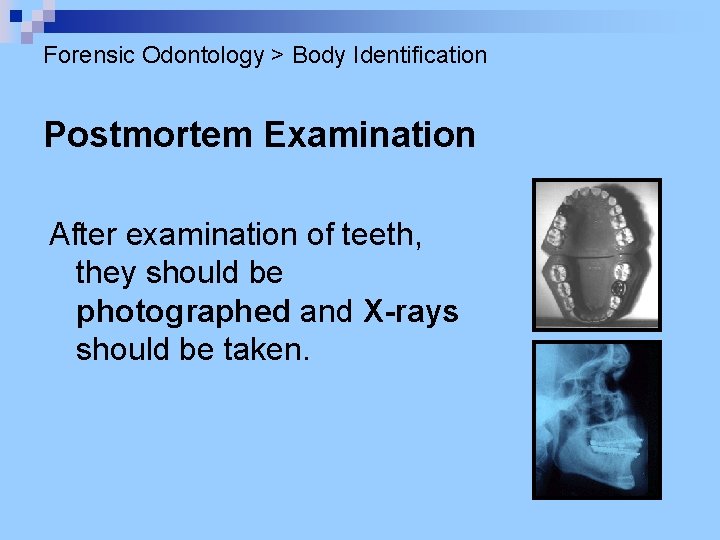 Forensic Odontology > Body Identification

Postmortem Examination

After examination of teeth, they should be photographed and X-rays should be taken.